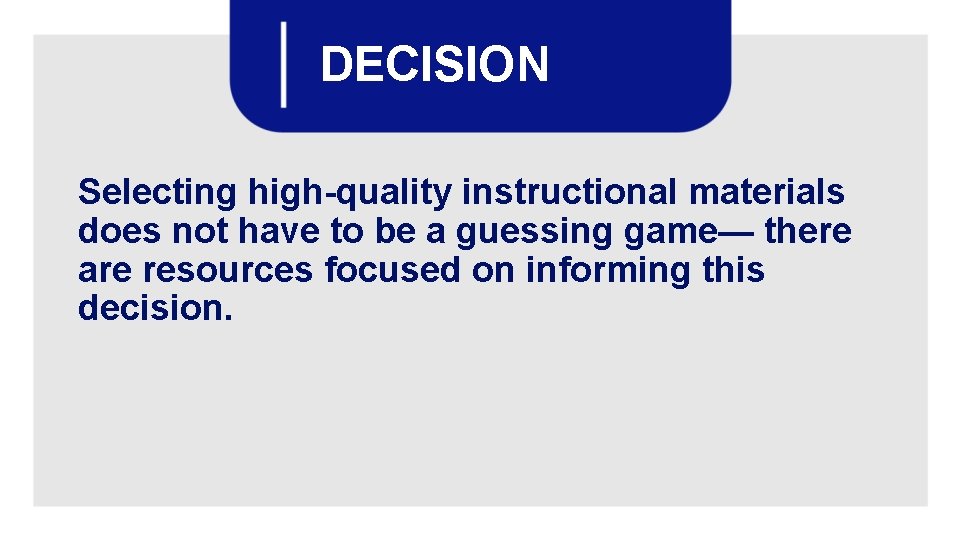 DECISION

Selecting high-quality instructional materials does not have to be a guessing game— there are resources focused on informing this decision.